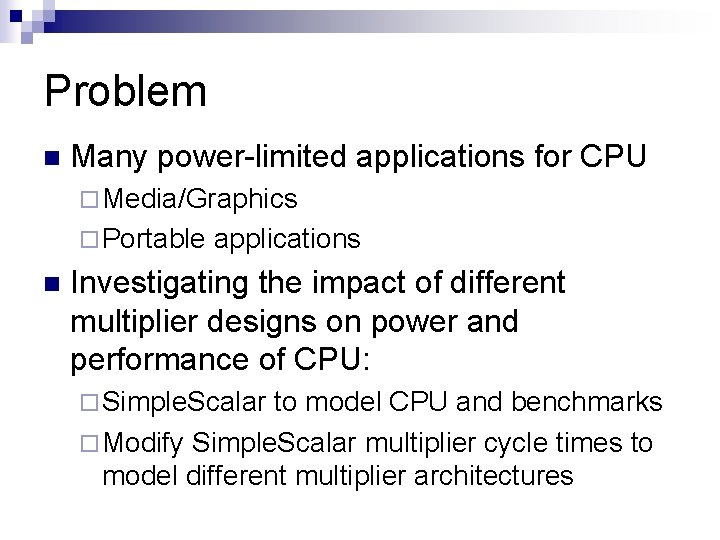 Problem

Many power-limited applications for CPU
Media/Graphics
Portable applications

Investigating the impact of different multiplier designs on power and performance of CPU:
SimpleScalar to model CPU and benchmarks
Modify SimpleScalar multiplier cycle times to model different multiplier architectures